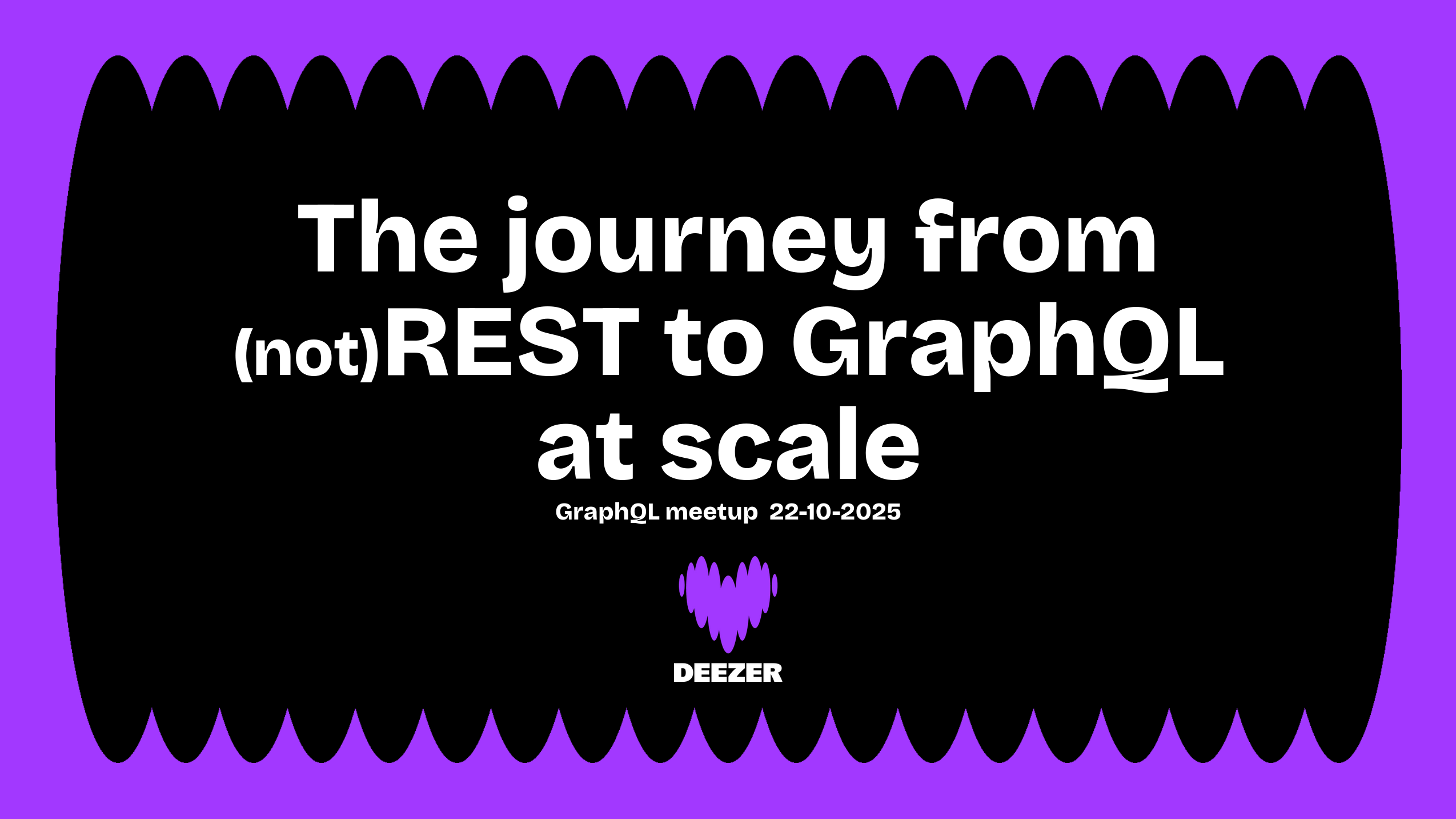 The journey from (not)REST to GraphQL at scale

GraphQL meetup 22-10-2025

DEEZER